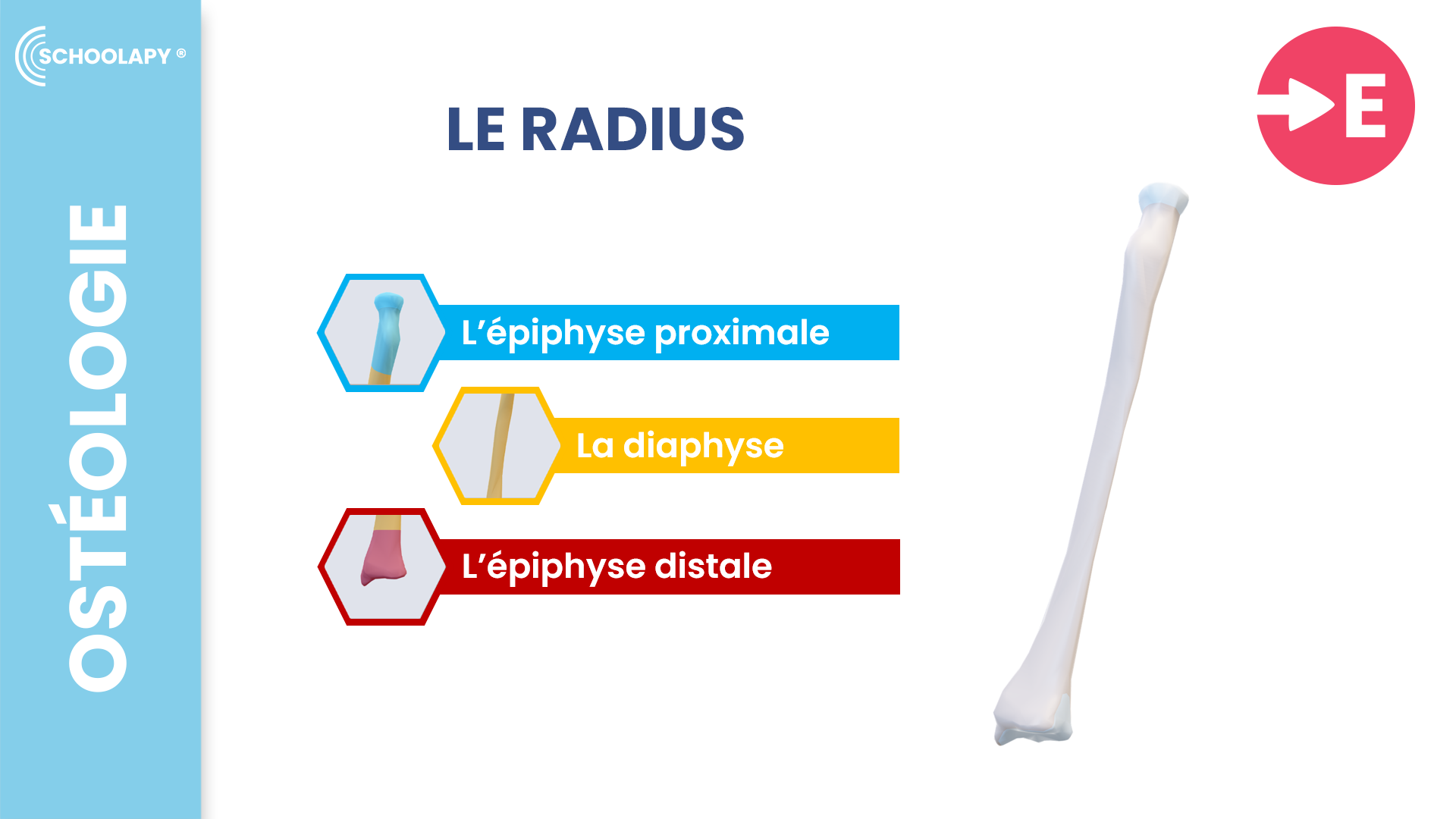 SCHOOLAPY ®

OSTÉOLOGIE

LE RADIUS

E

L'épiphyse proximale

La diaphyse

L'épiphyse distale